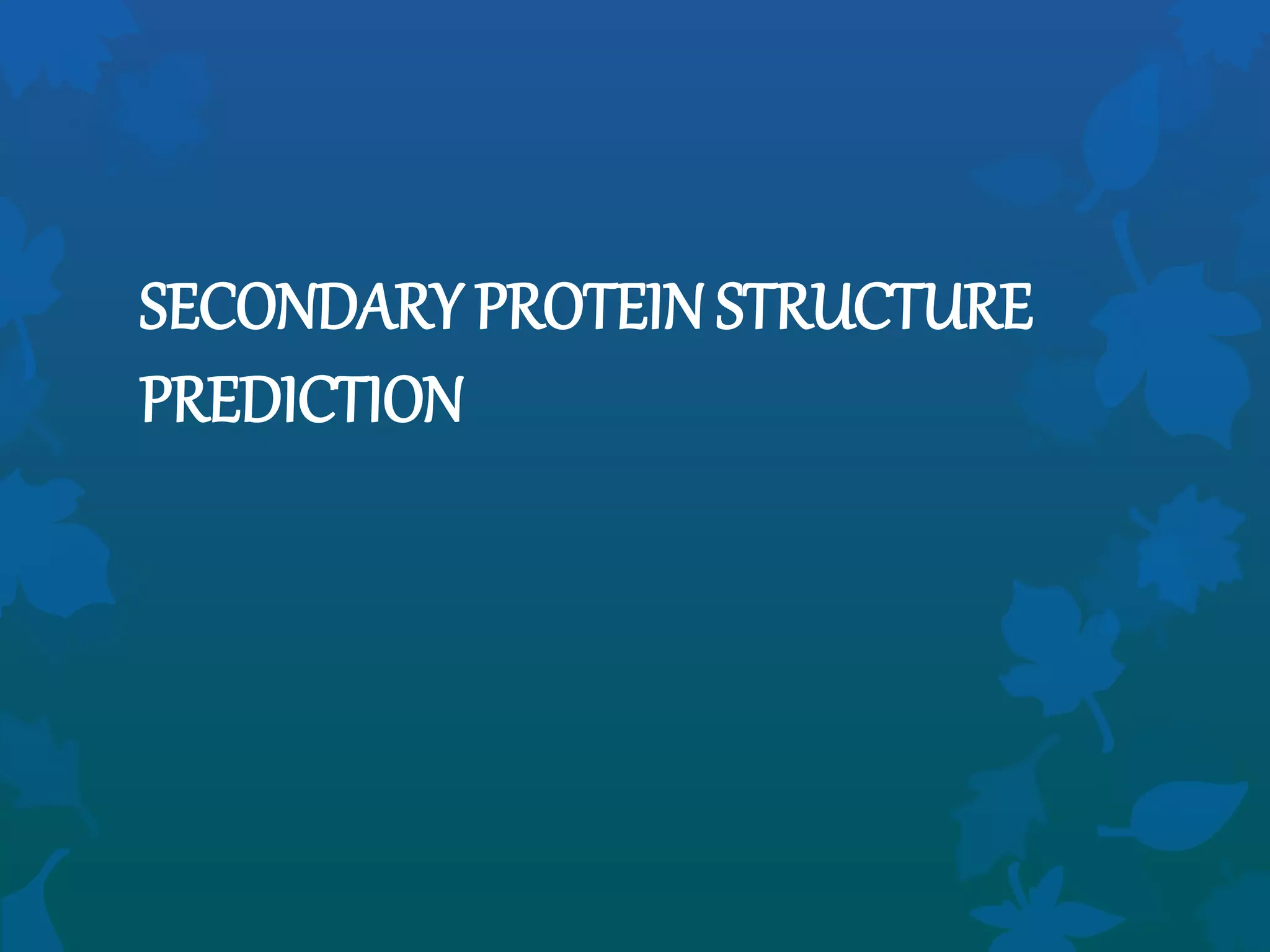 SECONDARY PROTEIN STRUCTURE PREDICTION